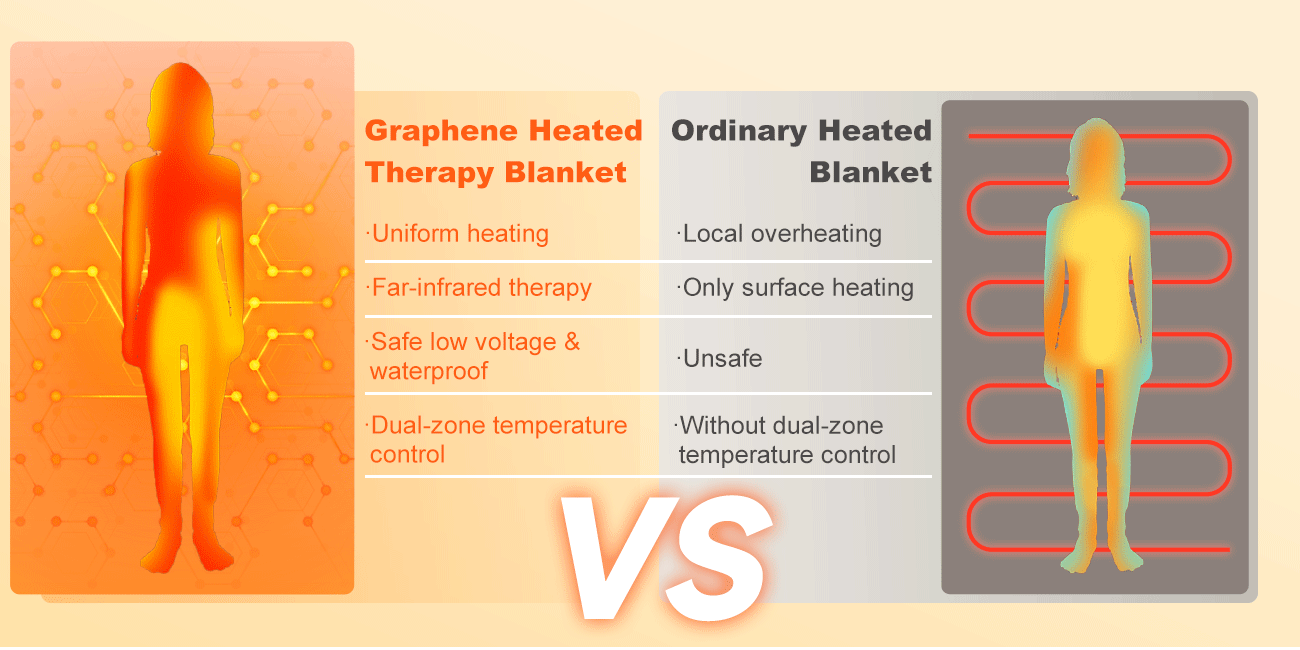 | Graphene Heated Therapy Blanket | Ordinary Heated Blanket |
|---|---|
| ·Uniform heating | ·Local overheating |
| ·Far-infrared therapy | ·Only surface heating |
| ·Safe low voltage & waterproof | ·Unsafe |
| ·Dual-zone temperature control | ·Without dual-zone temperature control |

VS